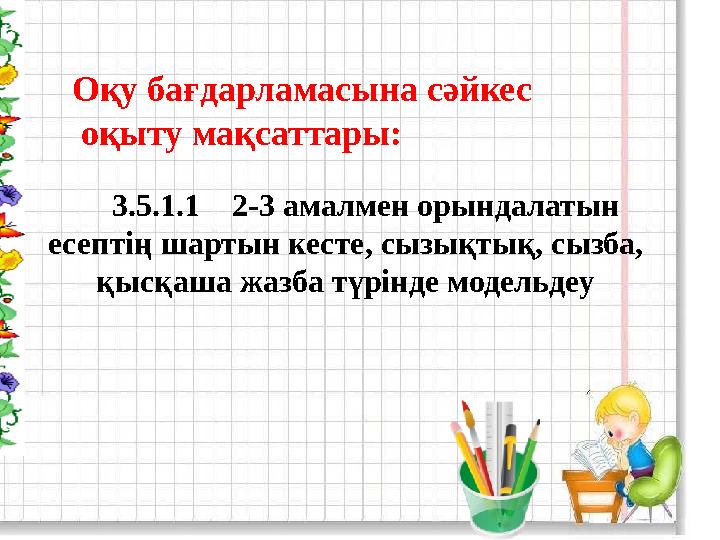 Оқу бағдарламасына сәйкес оқыту мақсаттары:

3.5.1.1 2-3 амалмен орындалатын есептің шартын кесте, сызықтық, сызба, қысқаша жазба түрінде модельдеу